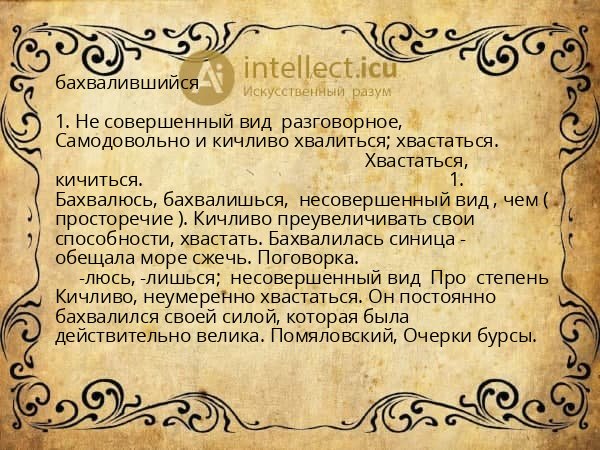 intellect.icu
Искусственный разум

бахвалившийся

1. Не совершенный вид разговорное, Самодовольно и кичливо хвалиться; хвастаться. Хвастаться, кичиться. 1. Бахвалюсь, бахвалишься, несовершенный вид , чем ( просторечие ). Кичливо преувеличивать свои способности, хвастать. Бахвалилась синица - обещала море сжечь. Поговорка.

-люсь, -лишься; несовершенный вид Про степень Кичливо, неумеренно хвастаться. Он постоянно бахвалился своей силой, которая была действительно велика. Помяловский, Очерки бурсы.